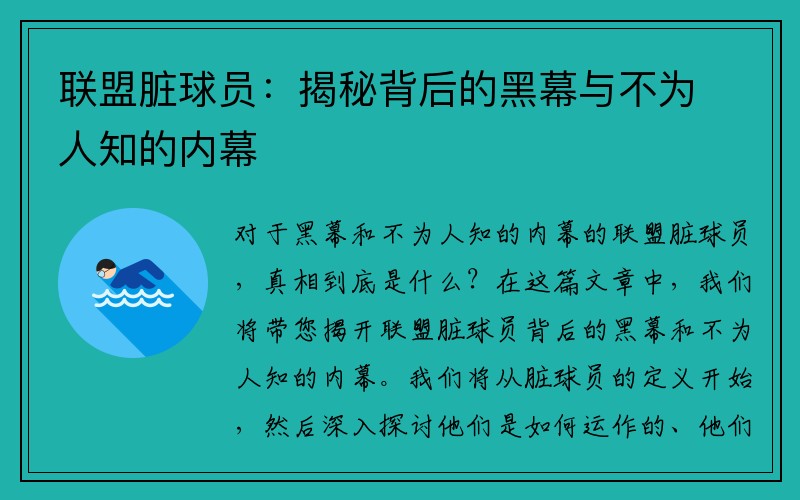 联盟脏球员：揭秘背后的黑幕与不为人知的内幕

对于黑幕和不为人知的内幕的联盟脏球员，真相到底是什么？在这篇文章中，我们将带您揭开联盟脏球员背后的黑幕和不为人知的内幕。我们将从脏球员的定义开始，然后深入探讨他们是如何运作的、他们